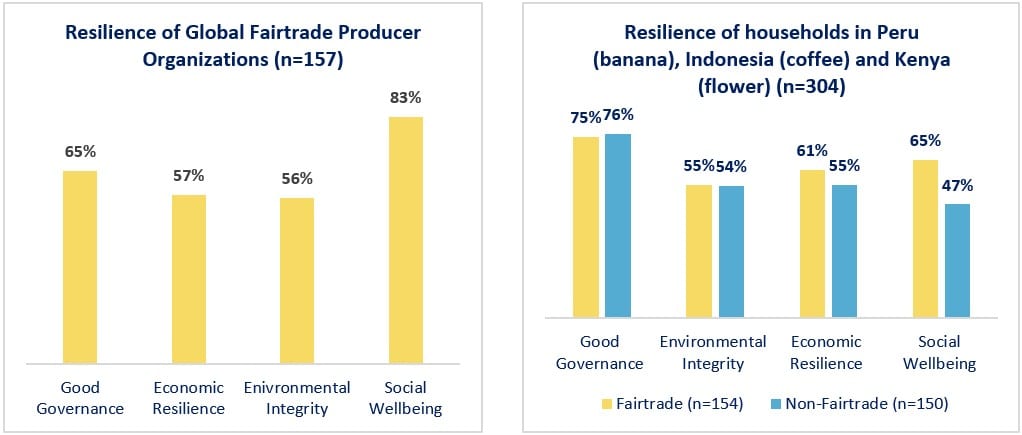 Resilience of Global Fairtrade Producer Organizations (n=157)

65%
57%
56%
83%

Good Governance
Economic Resilience
Enivronmental Integrity
Social Wellbeing

Resilience of households in Peru (banana), Indonesia (coffee) and Kenya (flower) (n=304)

75% 76%
55% 54%
61% 55%
65% 47%

Good Governance
Environmental Integrity
Economic Resilience
Social Wellbeing

Fairtrade (n=154)
Non-Fairtrade (n=150)